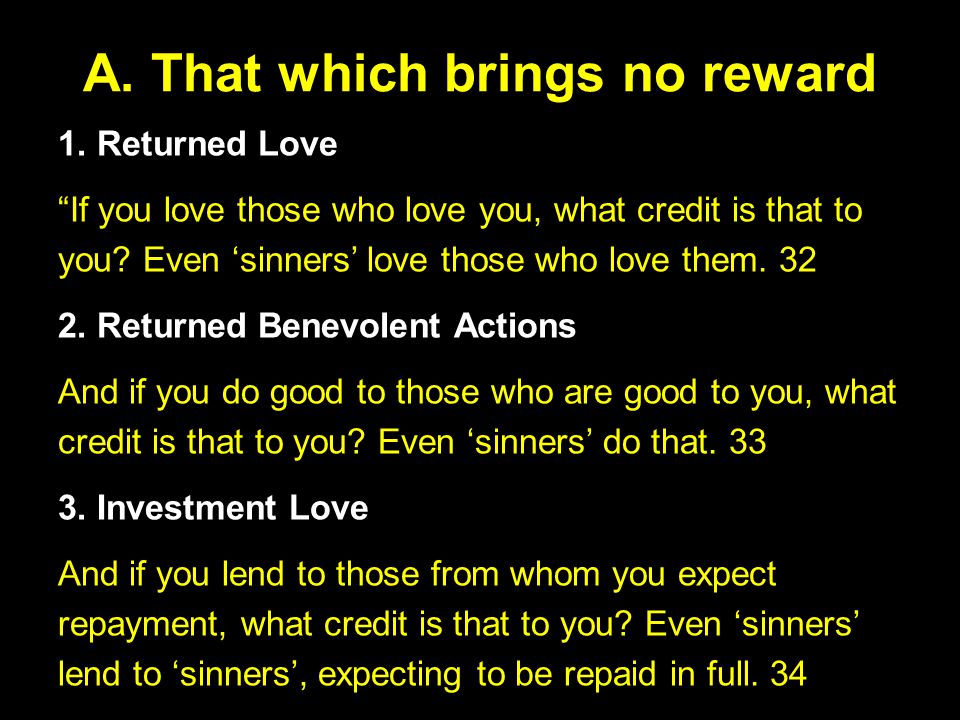 A. That which brings no reward

1. Returned Love

“If you love those who love you, what credit is that to you? Even ‘sinners’ love those who love them. 32

2. Returned Benevolent Actions

And if you do good to those who are good to you, what credit is that to you? Even ‘sinners’ do that. 33

3. Investment Love

And if you lend to those from whom you expect repayment, what credit is that to you? Even ‘sinners’ lend to ‘sinners’, expecting to be repaid in full. 34